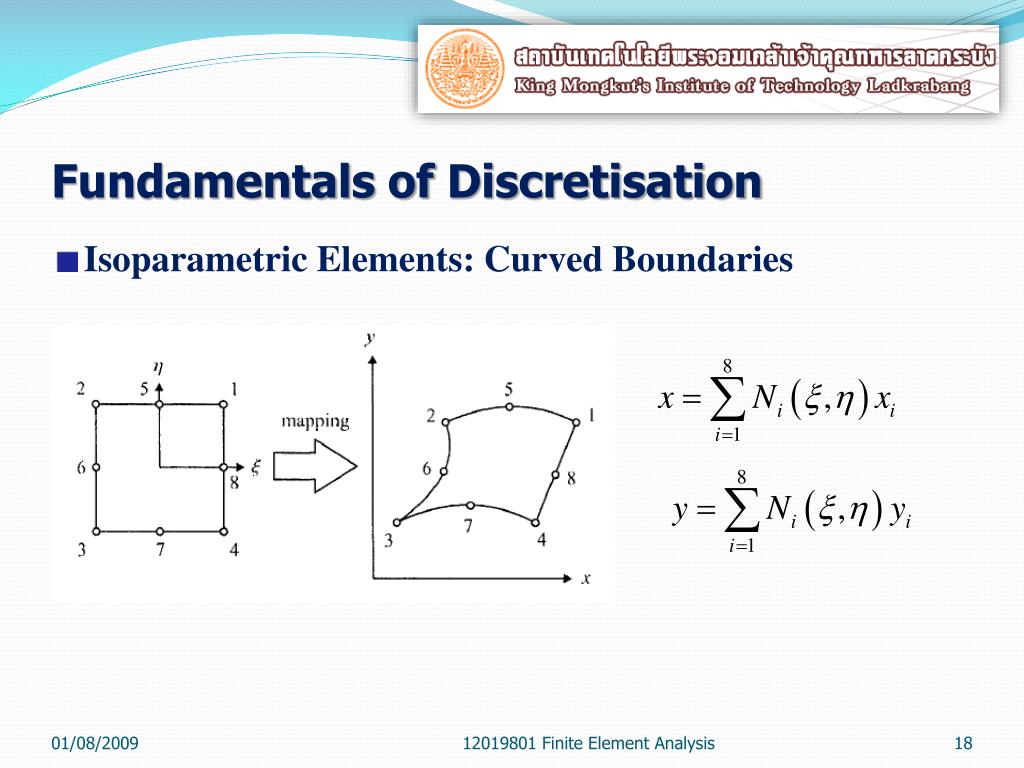 สถาบันเทคโนโลยีพระจอมเกล้าเจ้าคุณทหารลาดกระบัง
King Mongkut's Institute of Technology Ladkrabang

Fundamentals of Discretisation

Isoparametric Elements: Curved Boundaries

$\eta$
2 5 1
6 8 $\xi$
3 7 4

mapping

$y$
5
2 1
6 8
7
3 4
$x$

$x = \sum_{i=1}^{8} N_i(\xi, \eta) x_i$

$y = \sum_{i=1}^{8} N_i(\xi, \eta) y_i$

01/08/2009

12019801 Finite Element Analysis

18